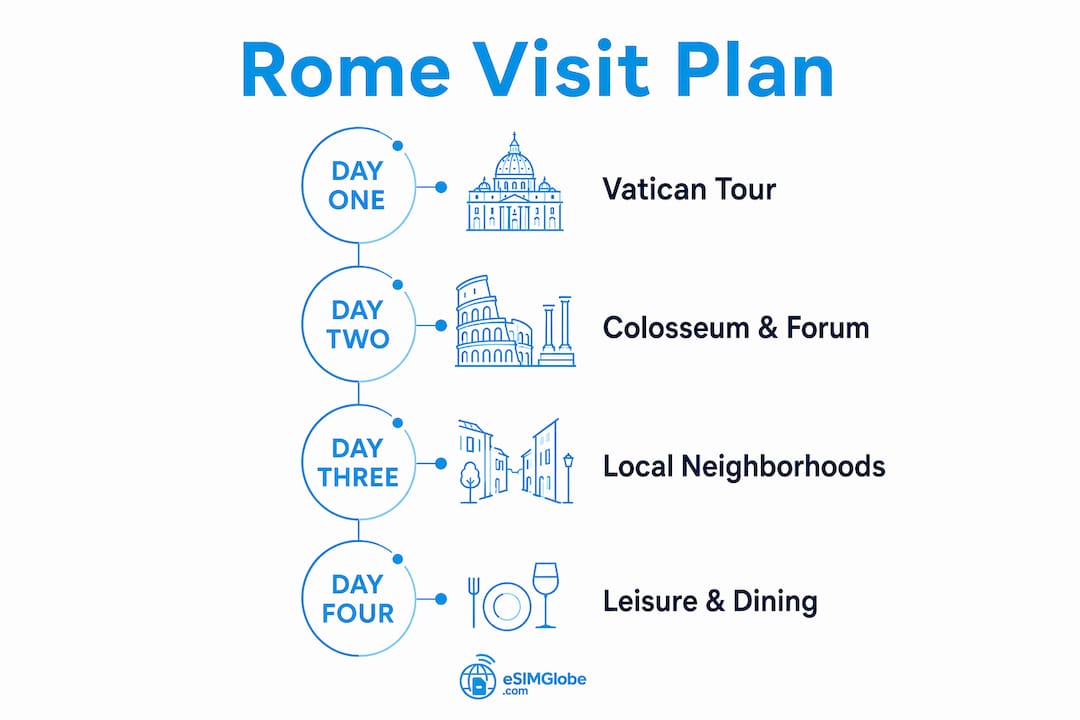 Rome Visit Plan

DAY ONE

Vatican Tour

DAY TWO

Colosseum & Forum

DAY THREE

Local Neighborhoods

DAY FOUR

Leisure & Dining

eSIMGlobe .com